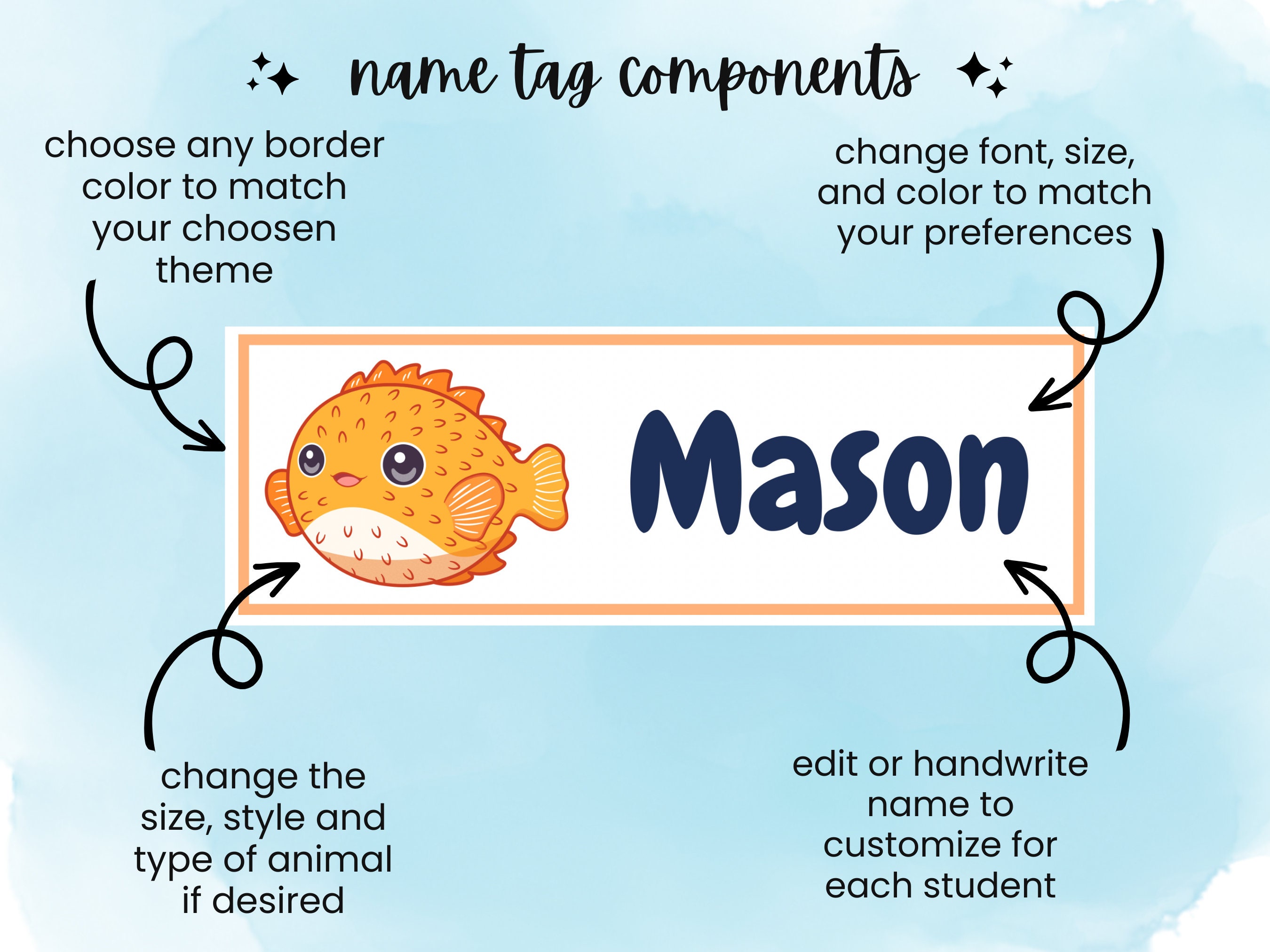 name tag components

choose any border color to match your choosen theme

change font, size, and color to match your preferences

Mason

change the size, style and type of animal if desired

edit or handwrite name to customize for each student